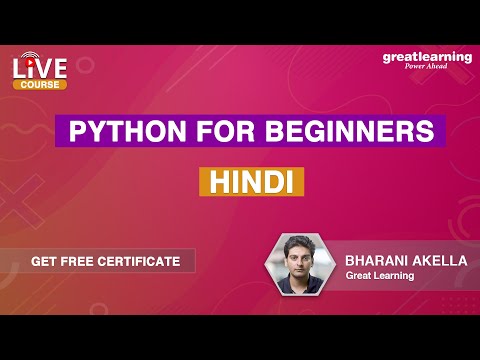 LIVE
COURSE

greatlearning
Power Ahead

PYTHON FOR BEGINNERS

HINDI

GET FREE CERTIFICATE

BHARANI AKELLA
Great Learning